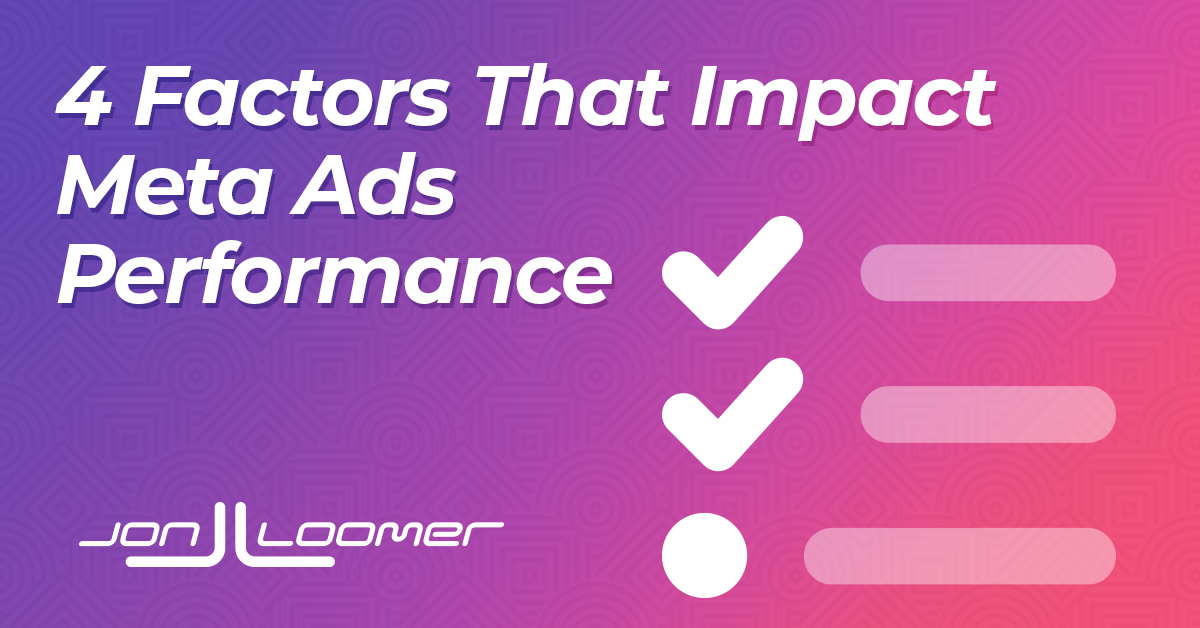 4 Factors That Impact Meta Ads Performance

JON LOOMER